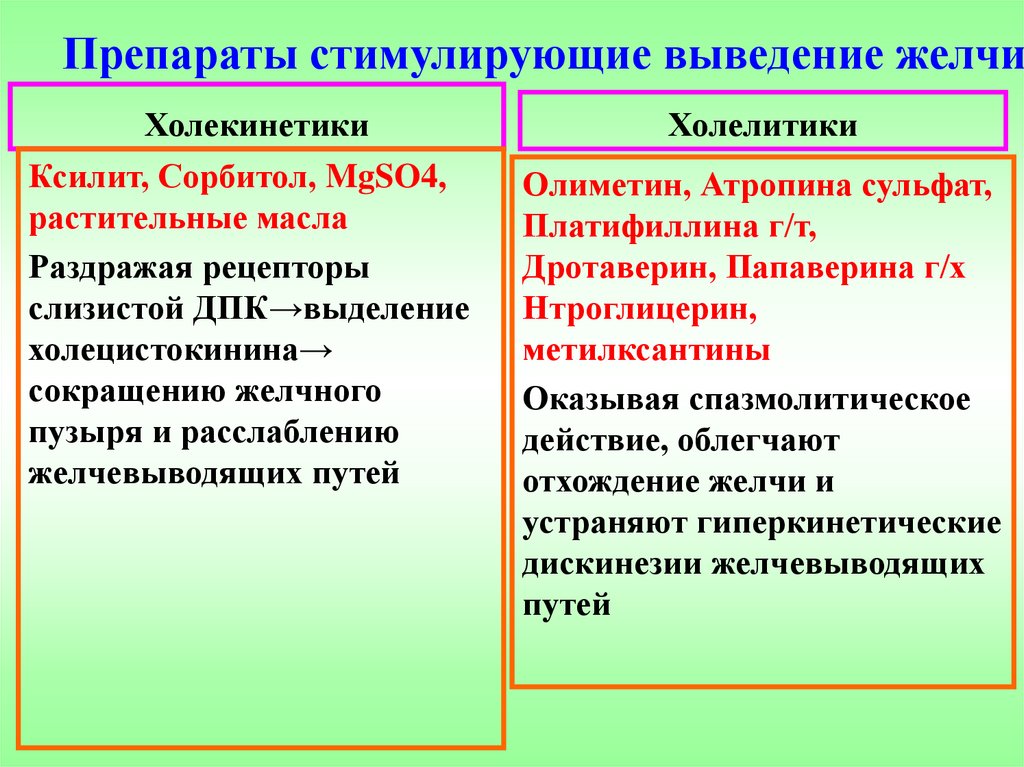 Препараты стимулирующие выведение желчи

Холекинетики

Ксилит, Сорбитол, MgSO4, растительные масла

Раздражая рецепторы слизистой ДПК→выделение холецистокинина→ сокращению желчного пузыря и расслаблению желчевыводящих путей

Холелитики

Олиметин, Атропина сульфат, Платифиллина г/т, Дротаверин, Папаверина г/х Нтроглицерин, метилксантины

Оказывая спазмолитическое действие, облегчают отхождение желчи и устраняют гиперкинетические дискинезии желчевыводящих путей